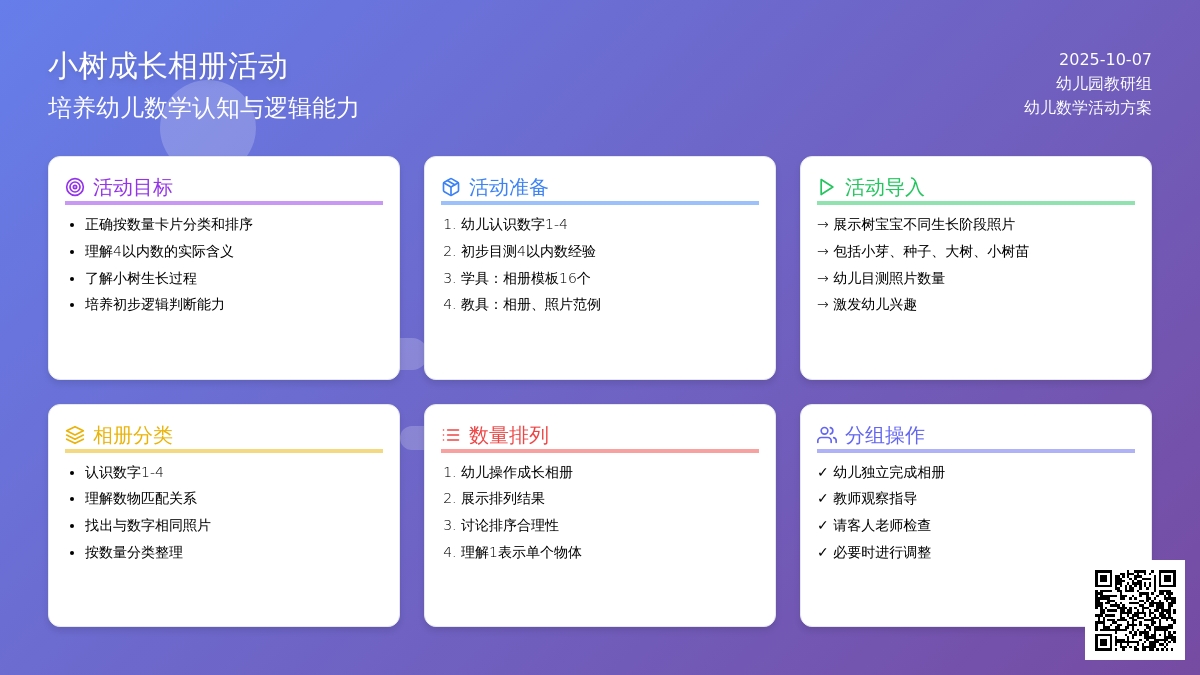 小树成长相册活动
培养幼儿数学认知与逻辑能力

2025-10-07
幼儿园教研组
幼儿数学活动方案

活动目标
- 正确按数量卡片分类和排序
- 理解4以内数的实际含义
- 了解小树生长过程
- 培养初步逻辑判断能力

活动准备
1. 幼儿认识数字1-4
2. 初步目测4以内数经验
3. 学具：相册模板16个
4. 教具：相册、照片范例

活动导入
→ 展示树宝宝不同生长阶段照片
→ 包括小芽、种子、大树、小树苗
→ 幼儿目测照片数量
→ 激发幼儿兴趣

相册分类
- 认识数字1-4
- 理解数物匹配关系
- 找出与数字相同照片
- 按数量分类整理

数量排列
1. 幼儿操作成长相册
2. 展示排列结果
3. 讨论排序合理性
4. 理解1表示单个物体

分组操作
✓ 幼儿独立完成相册
✓ 教师观察指导
✓ 请客人老师检查
✓ 必要时进行调整